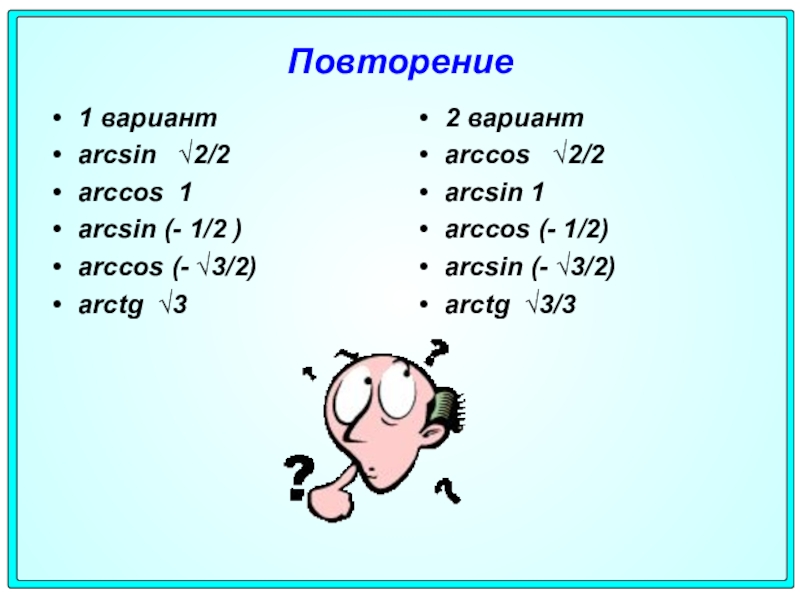 Повторение

- 1 вариант
- arcsin $\sqrt{2}/2$
- arccos 1
- arcsin (- 1/2 )
- arccos (- $\sqrt{3}/2$)
- arctg $\sqrt{3}$

- 2 вариант
- arccos $\sqrt{2}/2$
- arcsin 1
- arccos (- 1/2)
- arcsin (- $\sqrt{3}/2$)
- arctg $\sqrt{3}/3$

?
?
?
?